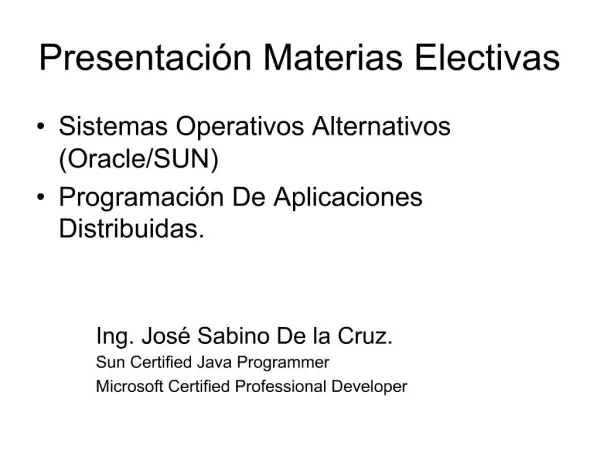 Presentación Materias Electivas

• Sistemas Operativos Alternativos (Oracle/SUN)
• Programación De Aplicaciones Distribuidas.

Ing. José Sabino De la Cruz.
Sun Certified Java Programmer
Microsoft Certified Professional Developer